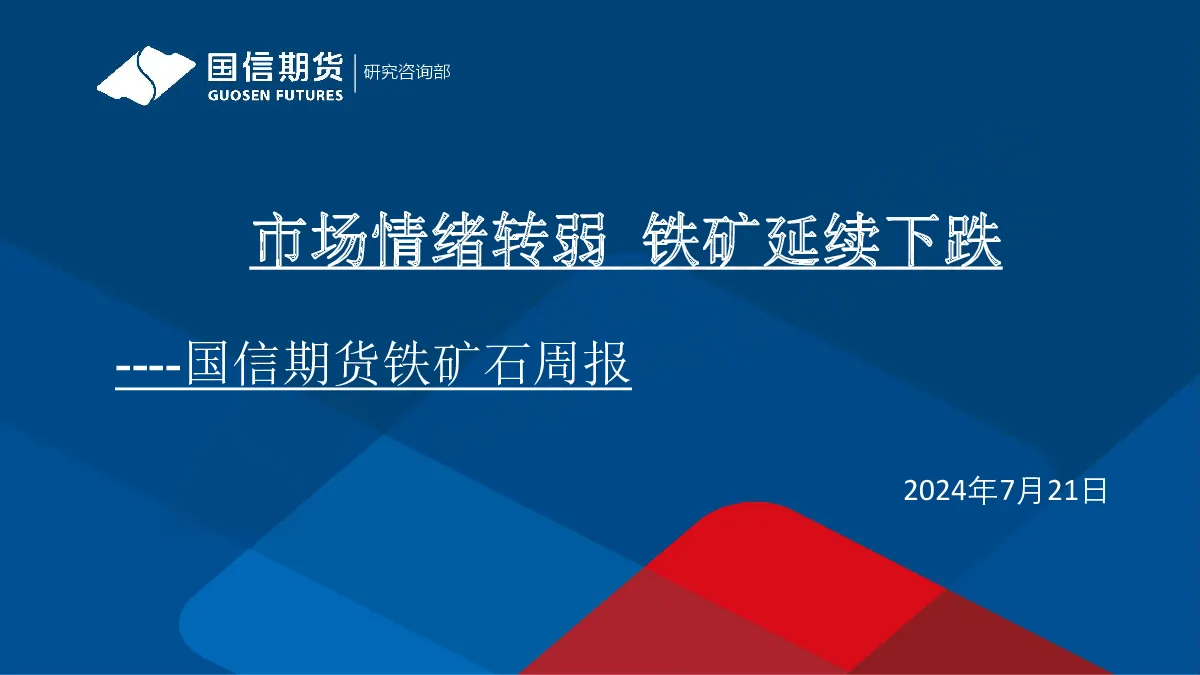 国信期货
GUOSEN FUTURES
研究咨询部

市场情绪转弱 铁矿延续下跌

----国信期货铁矿石周报

2024年7月21日